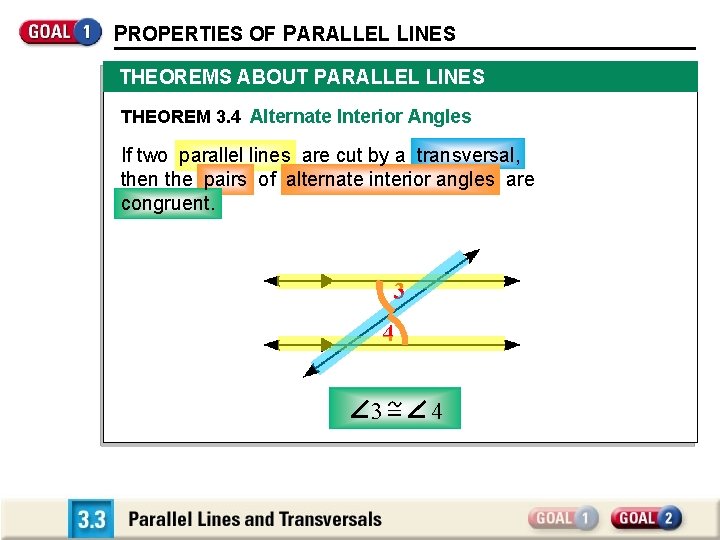 GOAL 1 PROPERTIES OF PARALLEL LINES

THEOREMS ABOUT PARALLEL LINES

THEOREM 3.4 Alternate Interior Angles

If two parallel lines are cut by a transversal, then the pairs of alternate interior angles are congruent.

3

4

$\angle 3 \cong \angle 4$

3.3 Parallel Lines and Transversals

GOAL 1 GOAL 2